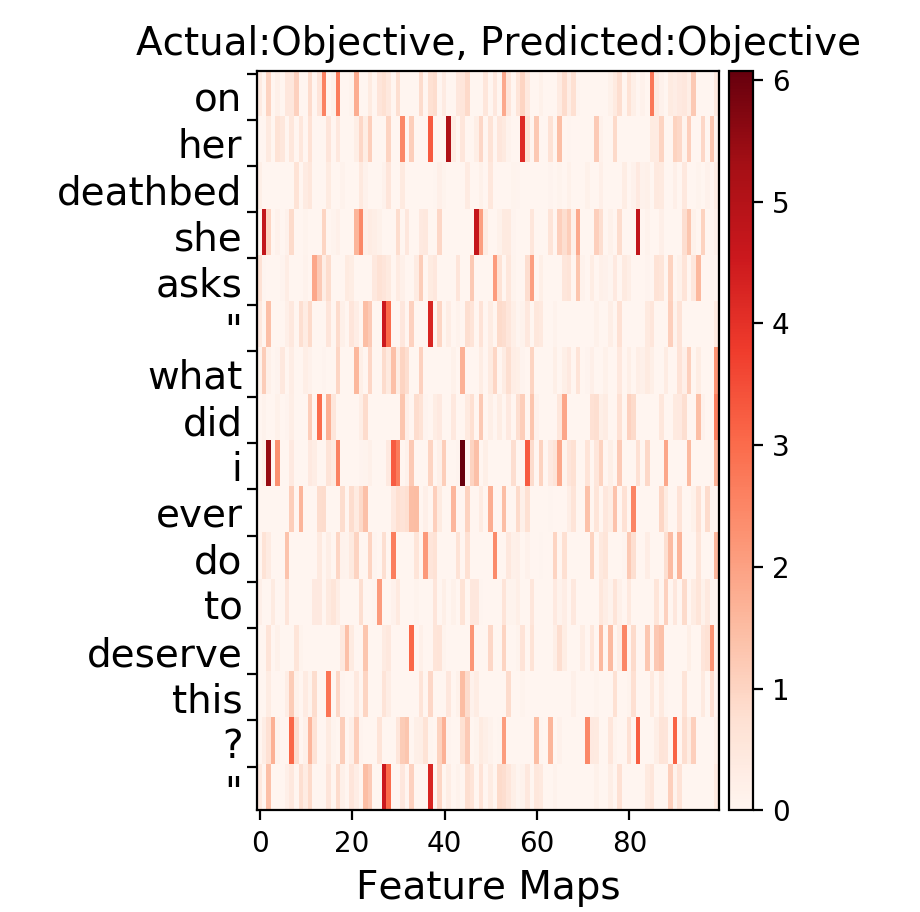 Actual:Objective, Predicted:Objective

on
her
deathbed
she
asks
"
what
did
i
ever
do
to
deserve
this
?
"

0 20 40 60 80

Feature Maps

6
5
4
3
2
1
0